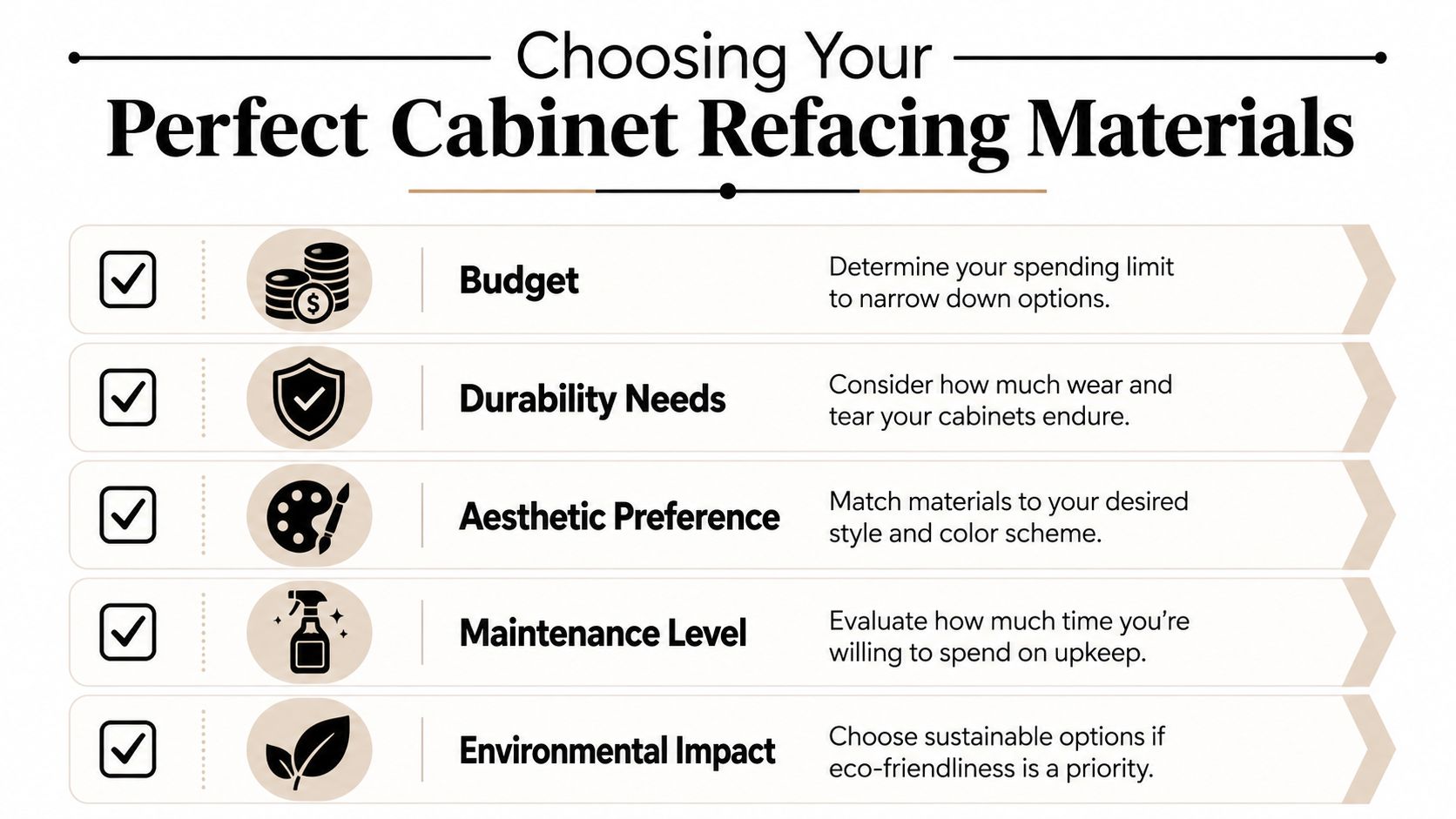 Choosing Your
Perfect Cabinet Refacing Materials

Budget
Determine your spending limit to narrow down options.

Durability Needs
Consider how much wear and tear your cabinets endure.

Aesthetic Preference
Match materials to your desired style and color scheme.

Maintenance Level
Evaluate how much time you're willing to spend on upkeep.

Environmental Impact
Choose sustainable options if eco-friendliness is a priority.